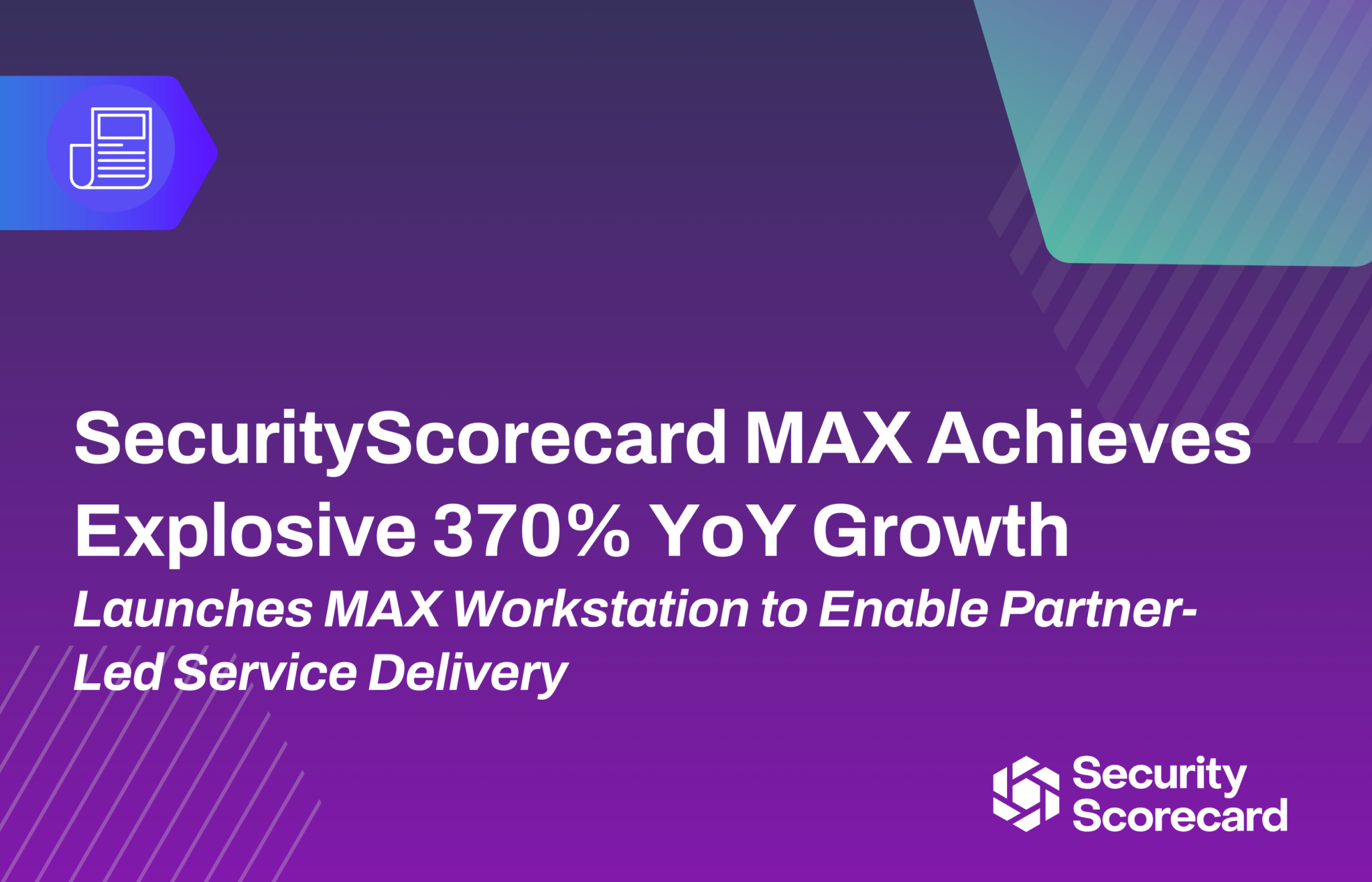 SecurityScorecard MAX Achieves Explosive 370% YoY Growth

Launches MAX Workstation to Enable Partner-Led Service Delivery

Security Scorecard